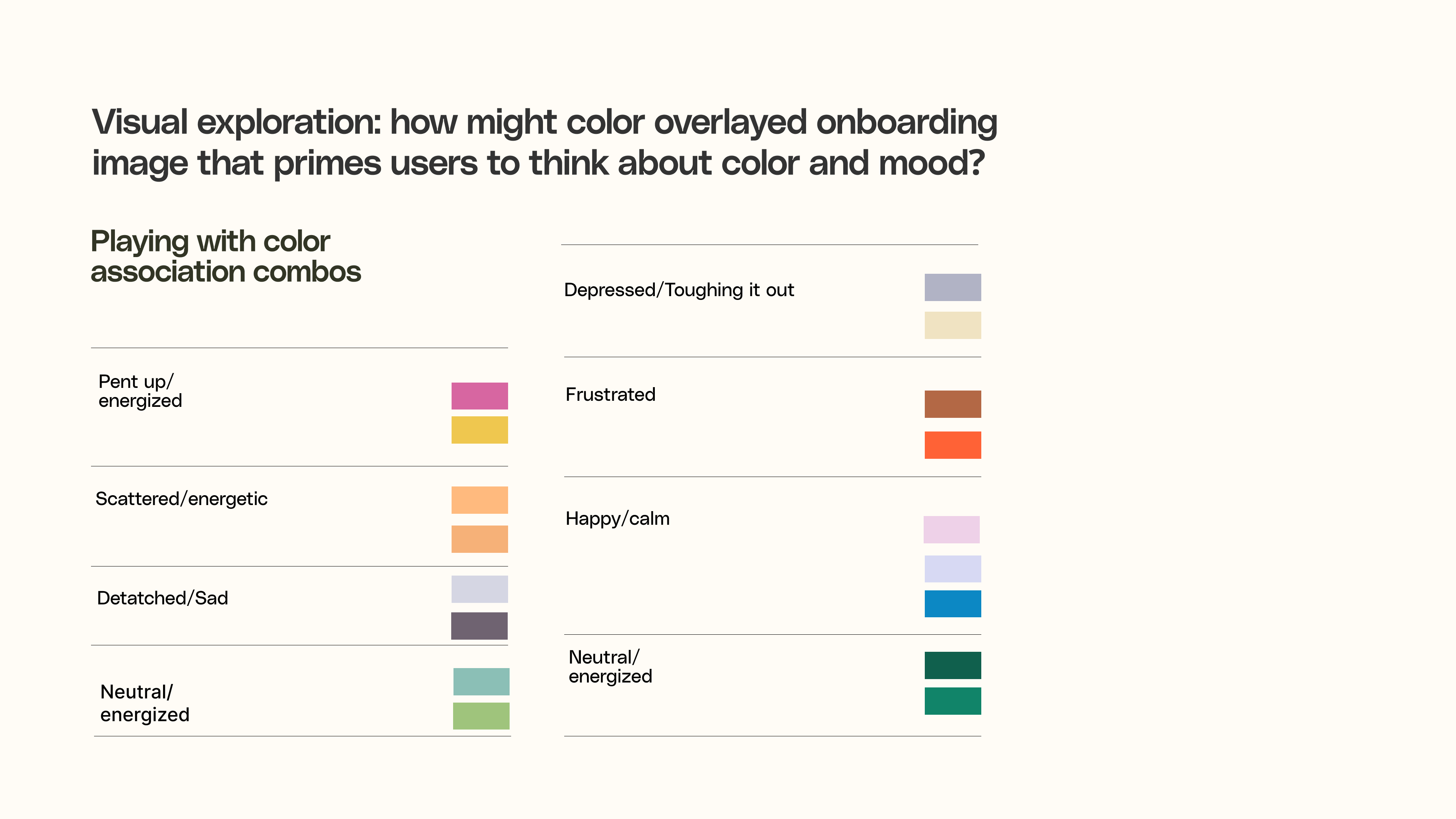 Visual exploration: how might color overlayed onboarding image that primes users to think about color and mood?

Playing with color association combos

Pent up/ energized

Scattered/energetic

Detatched/Sad

Neutral/ energized

Depressed/Toughing it out

Frustrated

Happy/calm

Neutral/ energized